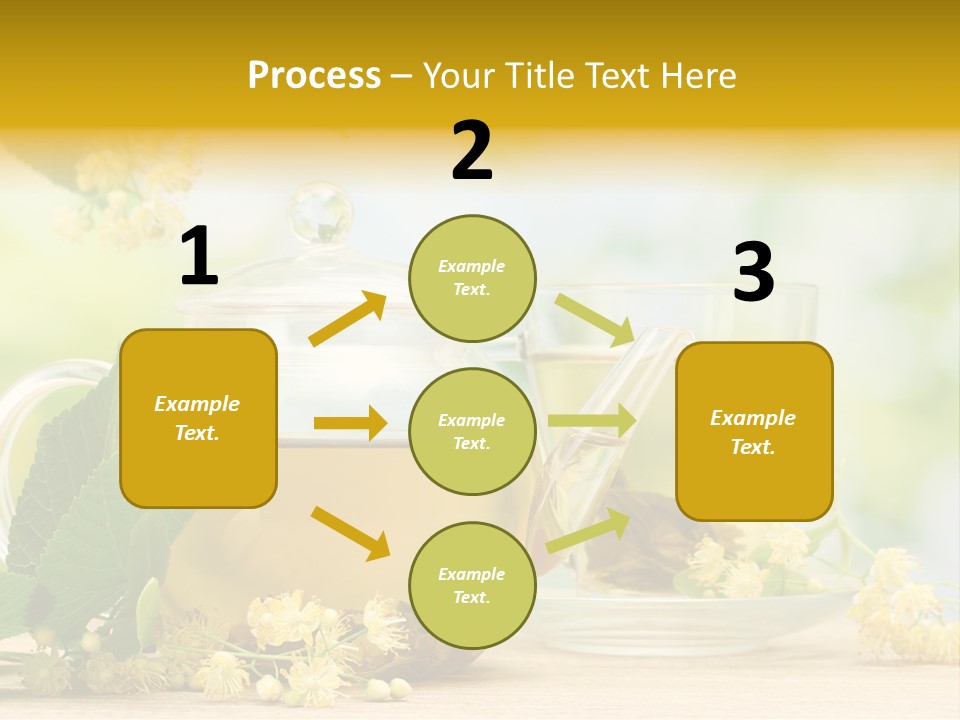 Process – Your Title Text Here

1

Example Text.

2

Example Text.

Example Text.

Example Text.

3

Example Text.